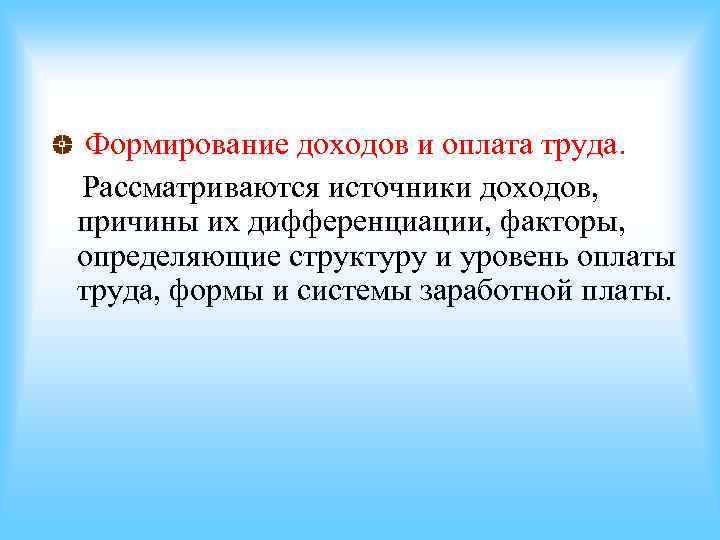 Формирование доходов и оплата труда.

Рассматриваются источники доходов, причины их дифференциации, факторы, определяющие структуру и уровень оплаты труда, формы и системы заработной платы.